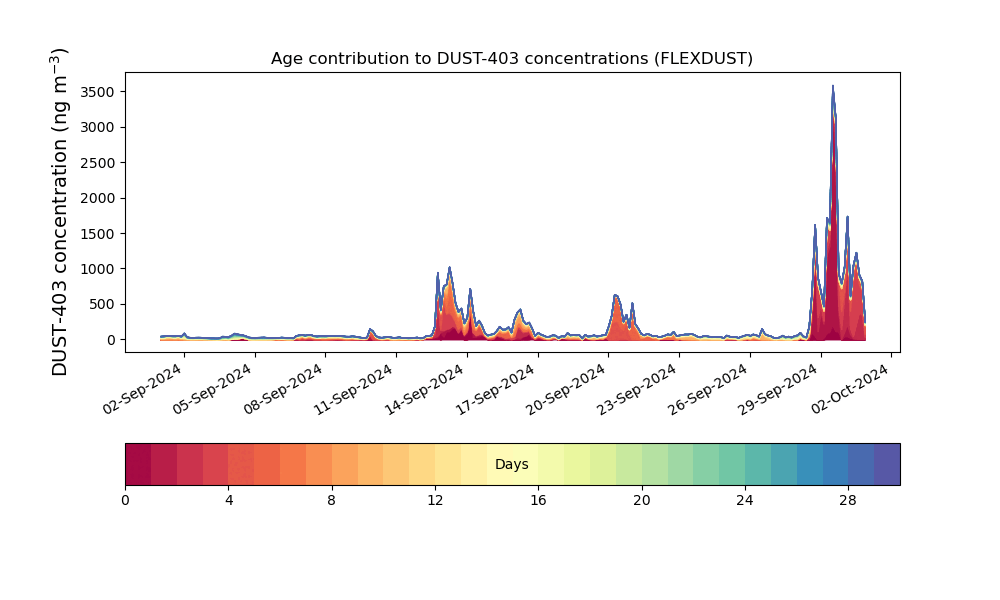 Age contribution to DUST-403 concentrations (FLEXDUST)

DUST-403 concentration (ng m$^{-3}$)

3500
3000
2500
2000
1500
1000
500
0

02-Sep-2024
05-Sep-2024
08-Sep-2024
11-Sep-2024
14-Sep-2024
17-Sep-2024
20-Sep-2024
23-Sep-2024
26-Sep-2024
29-Sep-2024
02-Oct-2024

Days

0
4
8
12
16
20
24
28